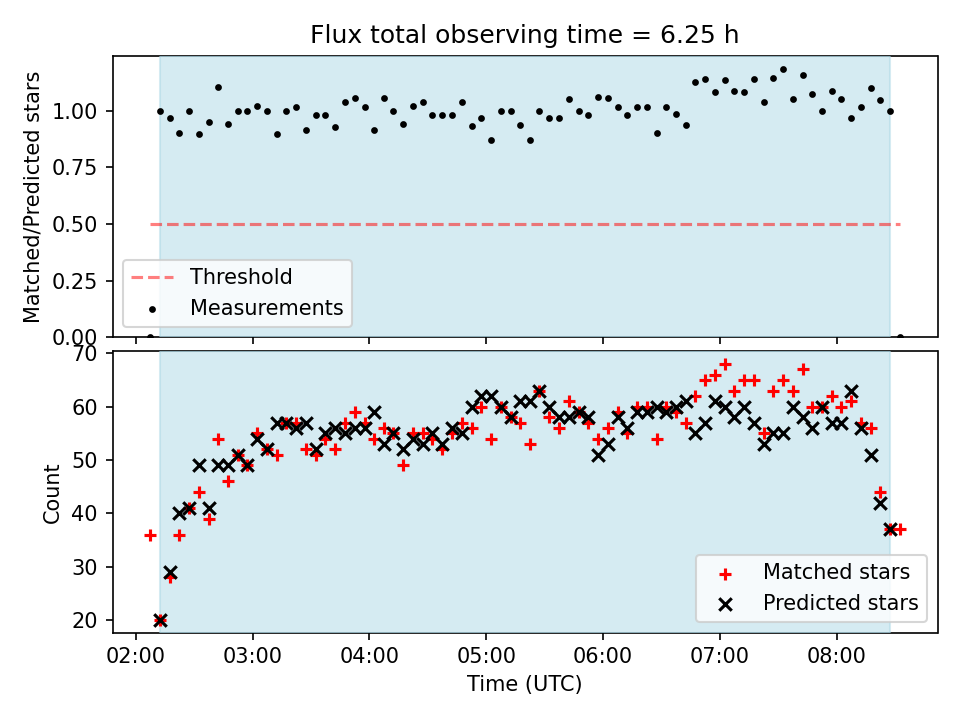 Flux total observing time = 6.25 h

Matched/Predicted stars

1.00
0.75
0.50
0.25
0.00

Threshold
Measurements

Count

70
60
50
40
30
20

Matched stars
Predicted stars

02:00 03:00 04:00 05:00 06:00 07:00 08:00

Time (UTC)